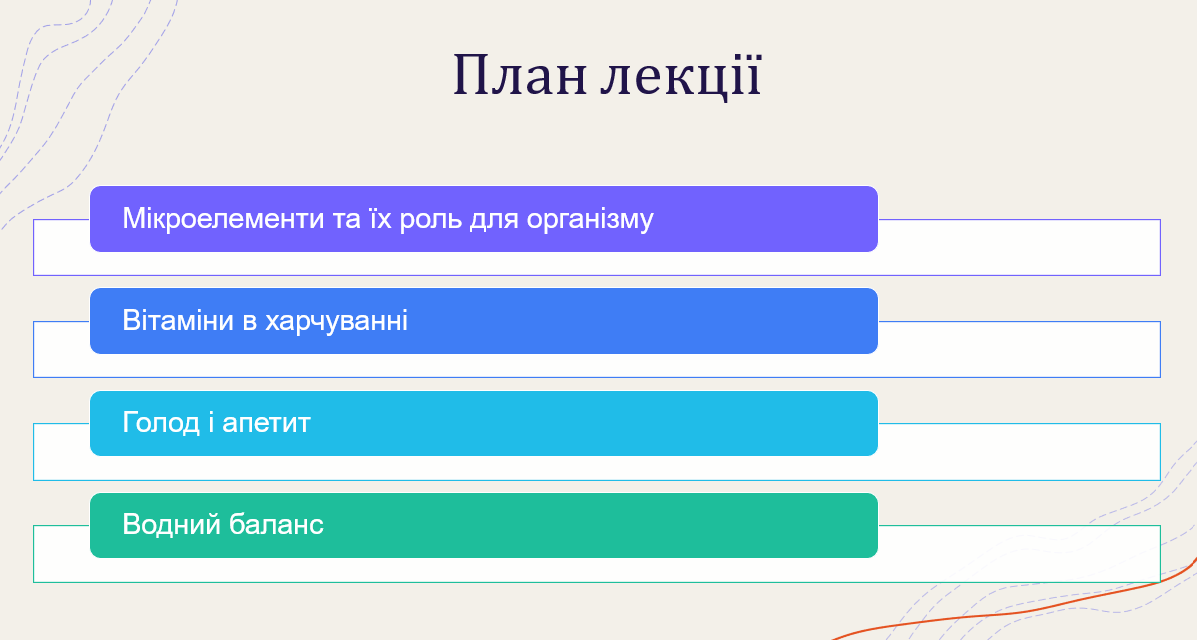 План лекції

Мікроелементи та їх роль для організму

Вітаміни в харчуванні

Голод і апетит

Водний баланс